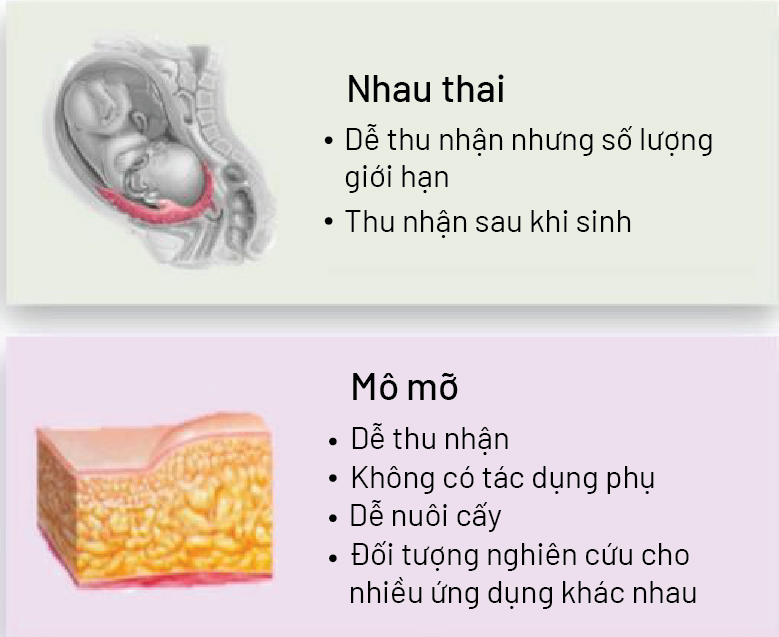 Nhau thai
• Dễ thu nhận nhưng số lượng giới hạn
• Thu nhận sau khi sinh

Mô mỡ
• Dễ thu nhận
• Không có tác dụng phụ
• Dễ nuôi cấy
• Đối tượng nghiên cứu cho nhiều ứng dụng khác nhau